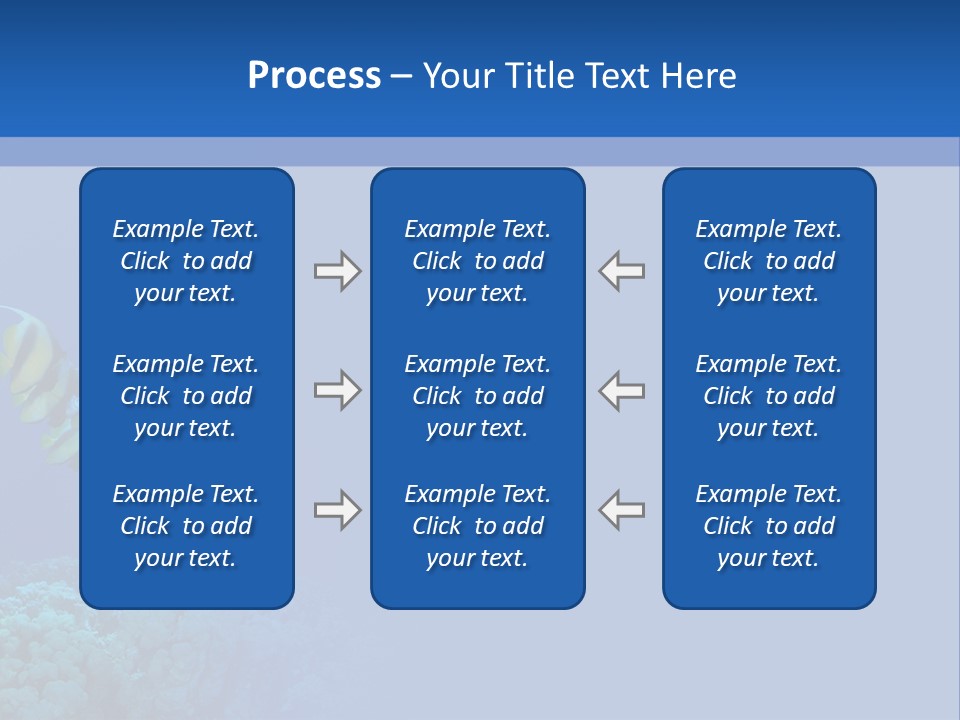 Process – Your Title Text Here

Example Text. Click to add your text.

Example Text. Click to add your text.

Example Text. Click to add your text.

Example Text. Click to add your text.

Example Text. Click to add your text.

Example Text. Click to add your text.

Example Text. Click to add your text.

Example Text. Click to add your text.

Example Text. Click to add your text.